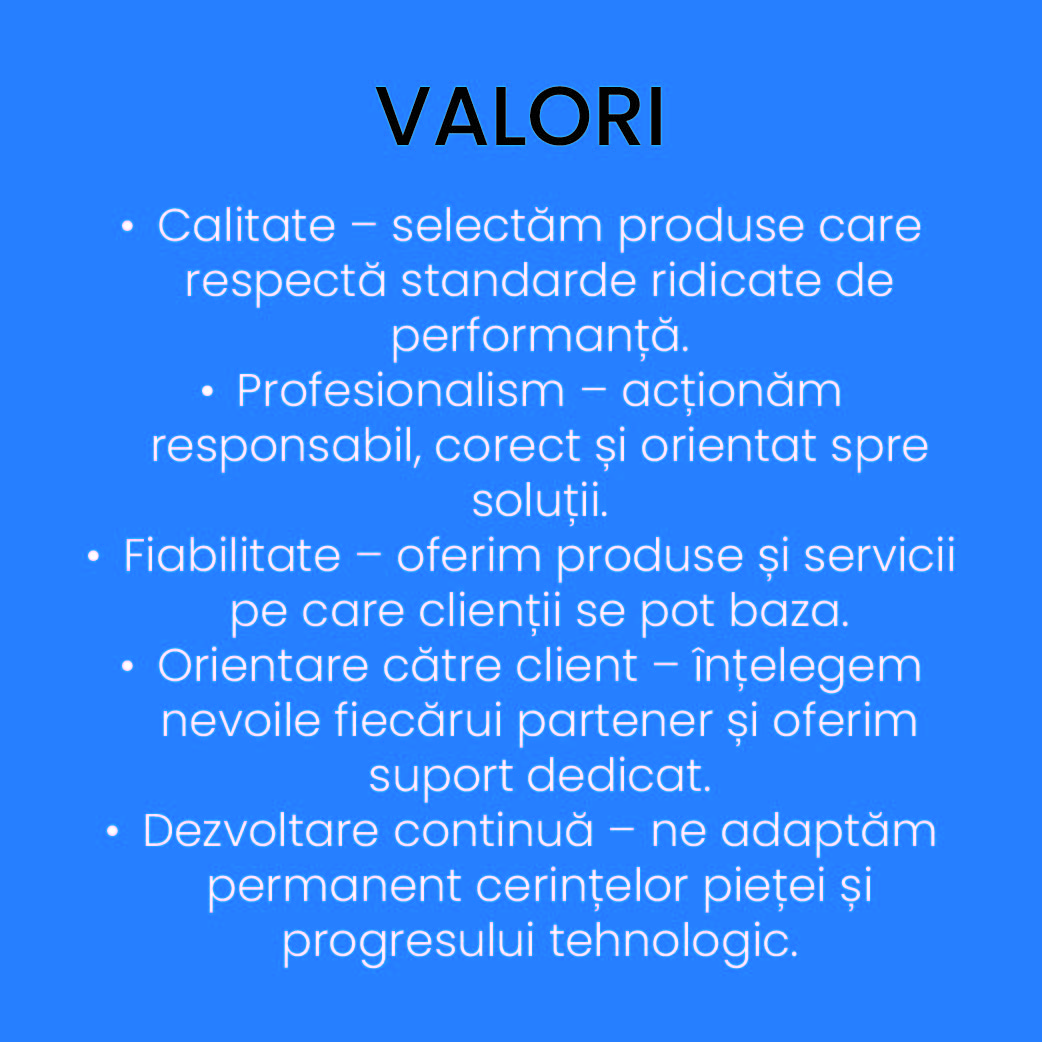 VALORI

• Calitate – selectăm produse care respectă standarde ridicate de performanță.
• Profesionalism – acționăm responsabil, corect și orientat spre soluții.
• Fiabilitate – oferim produse și servicii pe care clienții se pot baza.
• Orientare către client – înțelegem nevoile fiecărui partener și oferim suport dedicat.
• Dezvoltare continuă – ne adaptăm permanent cerințelor pieței și progresului tehnologic.